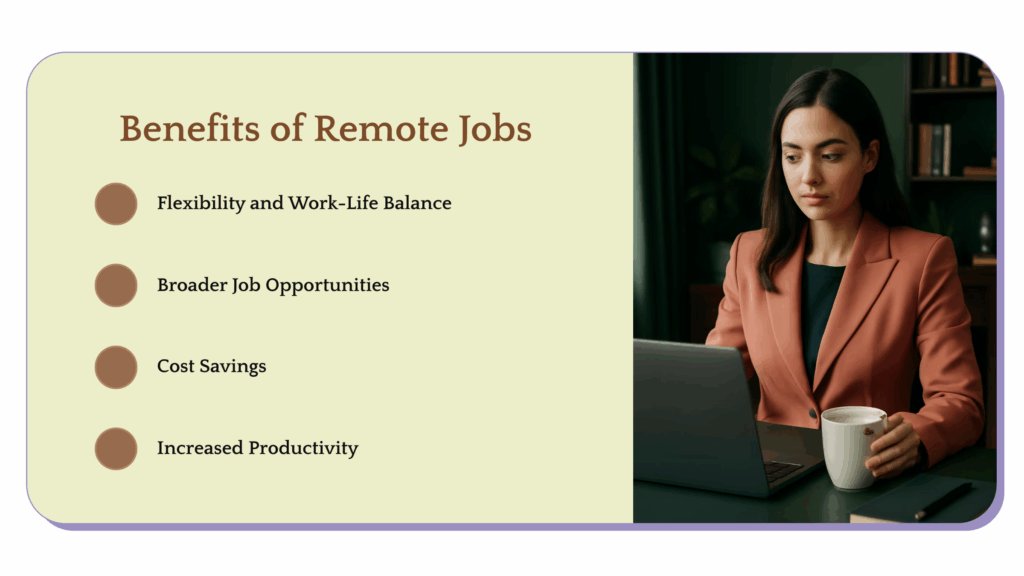 Benefits of Remote Jobs

Flexibility and Work-Life Balance

Broader Job Opportunities

Cost Savings

Increased Productivity